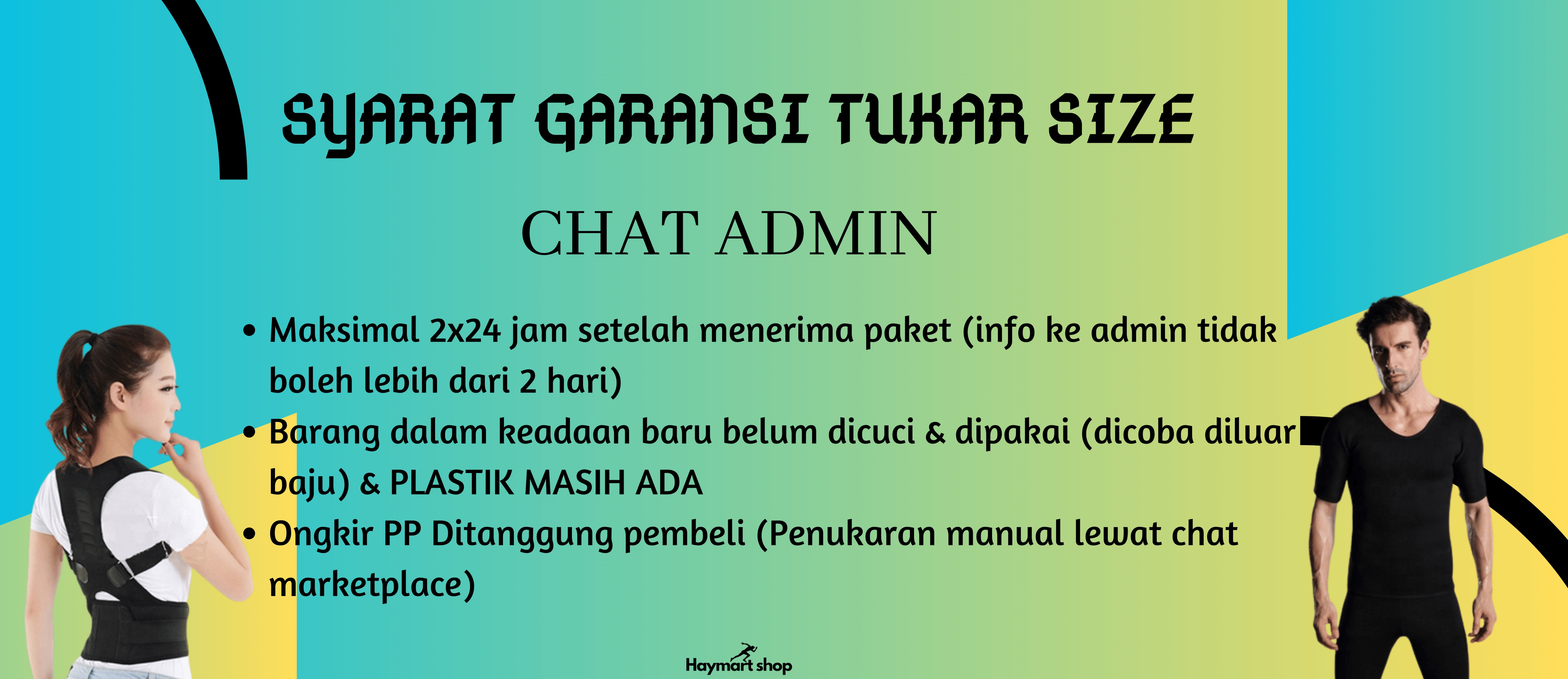 SYARAT GARANSI TUKAR SIZE

CHAT ADMIN

• Maksimal 2x24 jam setelah menerima paket (info ke admin tidak boleh lebih dari 2 hari)
• Barang dalam keadaan baru belum dicuci & dipakai (dicoba diluar baju) & PLASTIK MASIH ADA
• Ongkir PP Ditanggung pembeli (Penukaran manual lewat chat marketplace)

Haymart shop